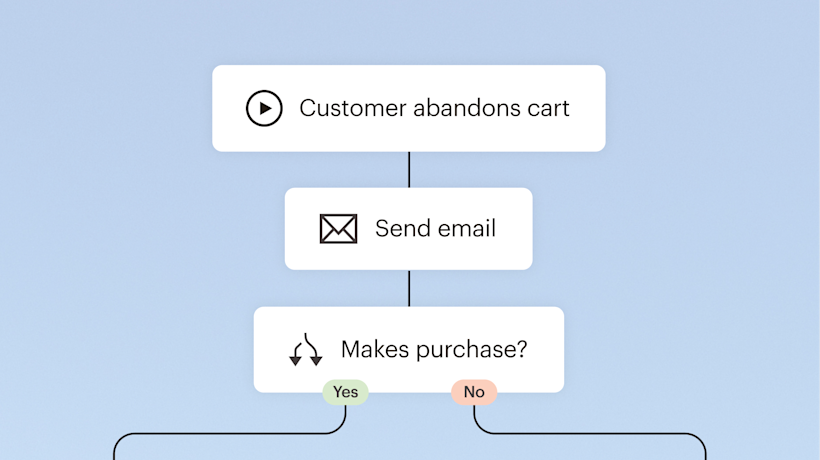 Customer abandons cart

Send email

Makes purchase?

Yes

No